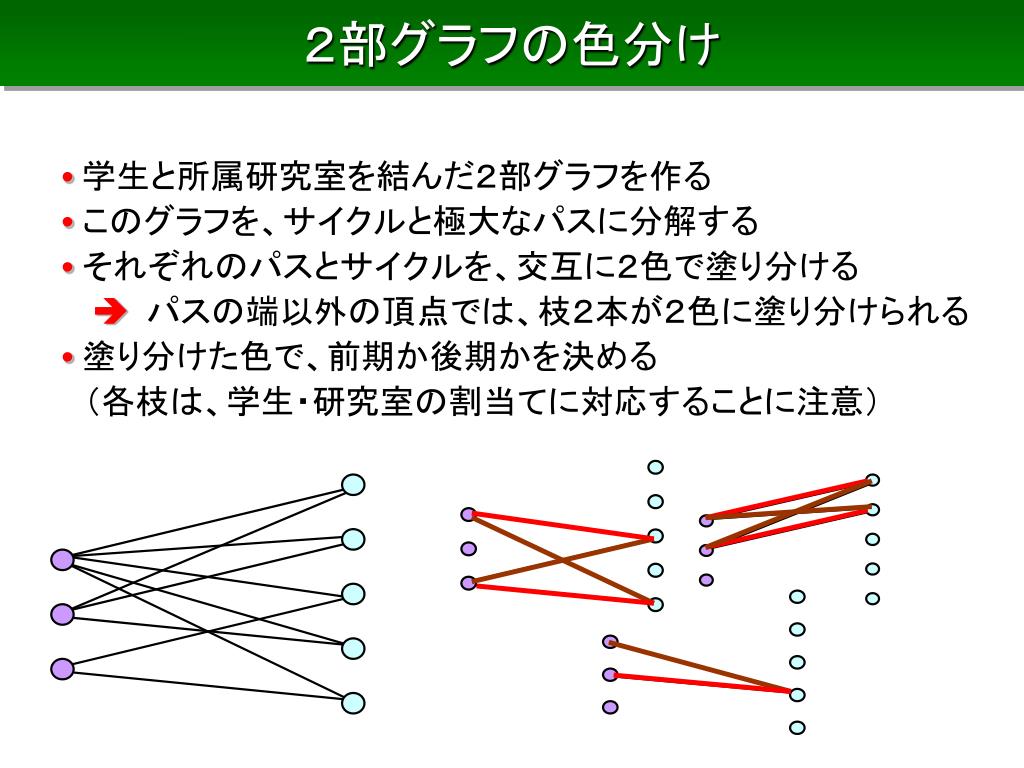 ２部グラフの色分け

• 学生と所属研究室を結んだ2部グラフを作る
• このグラフを、サイクルと極大なパスに分解する
• それぞれのパスとサイクルを、交互に2色で塗り分ける
➔ パスの端以外の頂点では、枝２本が２色に塗り分けられる
• 塗り分けた色で、前期か後期かを決める
（各枝は、学生・研究室の割当てに対応することに注意）